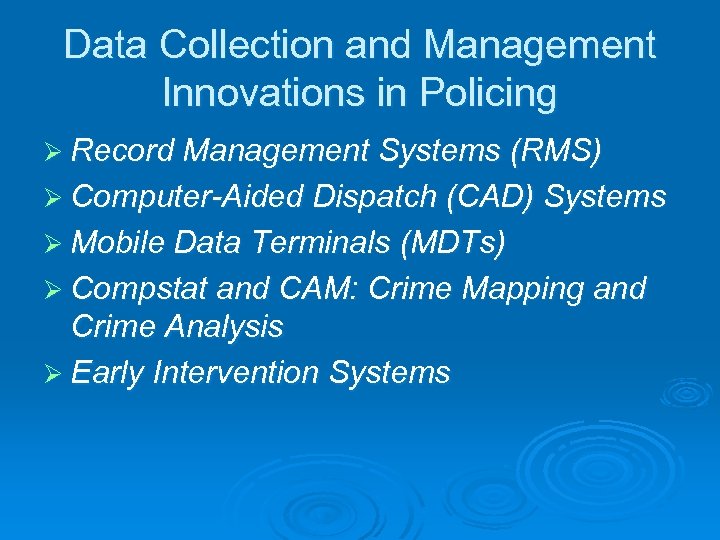 Data Collection and Management Innovations in Policing

➢ Record Management Systems (RMS)
➢ Computer-Aided Dispatch (CAD) Systems
➢ Mobile Data Terminals (MDTs)
➢ Compstat and CAM: Crime Mapping and Crime Analysis
➢ Early Intervention Systems